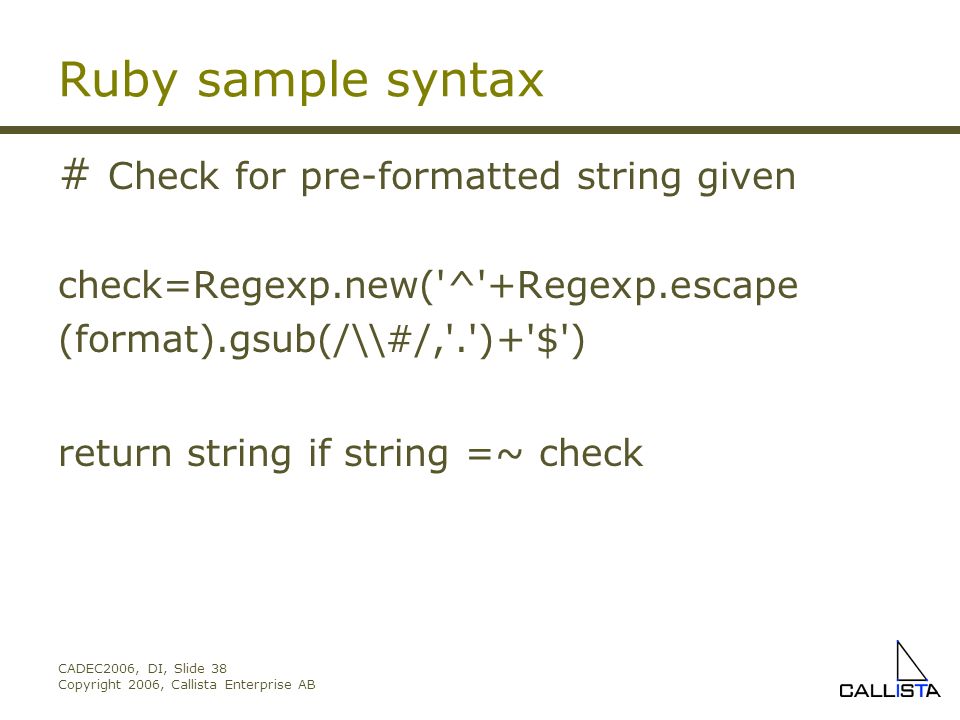 Ruby sample syntax

# Check for pre-formatted string given

check=Regexp.new('^'+Regexp.escape (format).gsub(/\\#/,'.')+'$')

return string if string =~ check

CADEC2006, DI, Slide 38
Copyright 2006, Callista Enterprise AB

CALLISTA